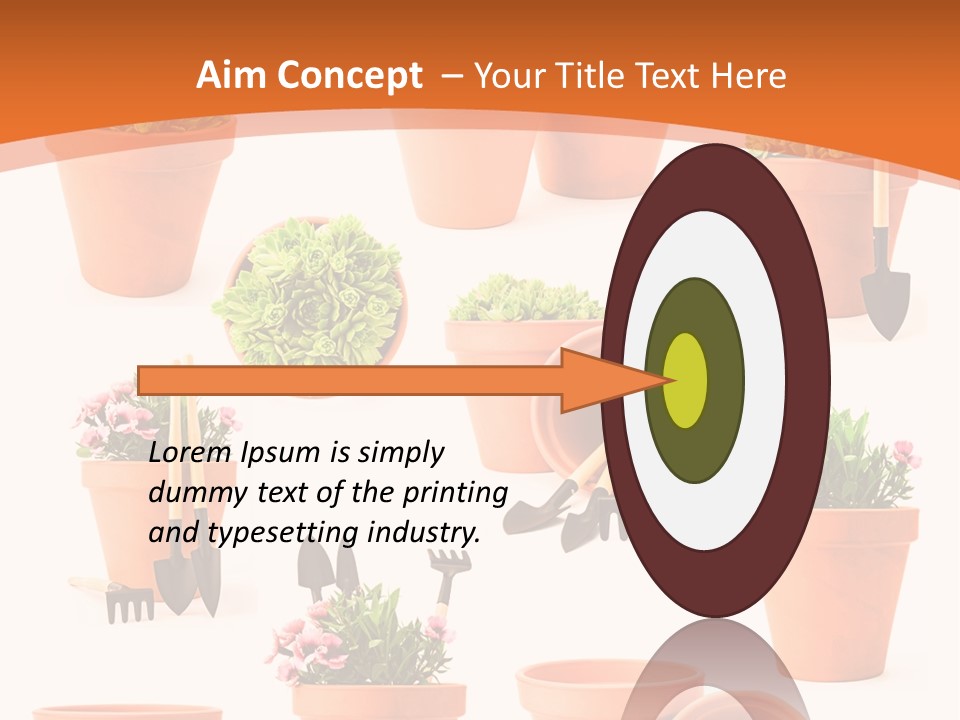 Aim Concept – Your Title Text Here

Lorem Ipsum is simply dummy text of the printing and typesetting industry.